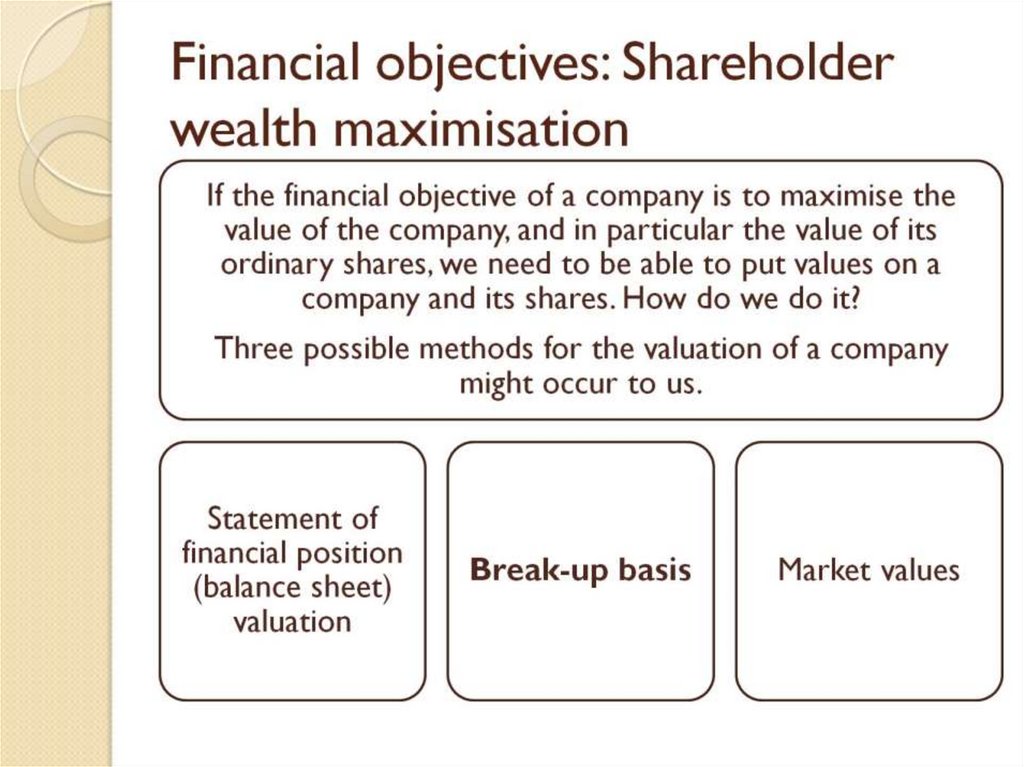 Financial objectives: Shareholder wealth maximisation

If the financial objective of a company is to maximise the value of the company, and in particular the value of its ordinary shares, we need to be able to put values on a company and its shares. How do we do it?

Three possible methods for the valuation of a company might occur to us.

Statement of financial position (balance sheet) valuation

Break-up basis

Market values